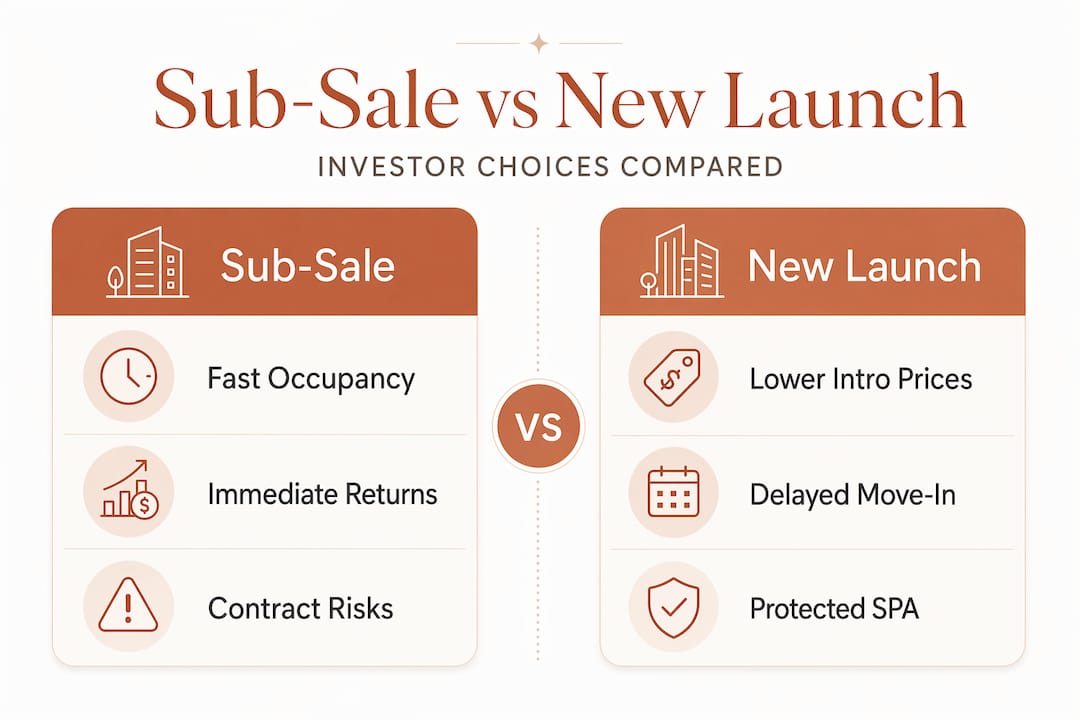 Sub-Sale vs New Launch

INVESTOR CHOICES COMPARED

Sub-Sale

Fast Occupancy

Immediate Returns

Contract Risks

VS

New Launch

Lower Intro Prices

Delayed Move-In

Protected SPA